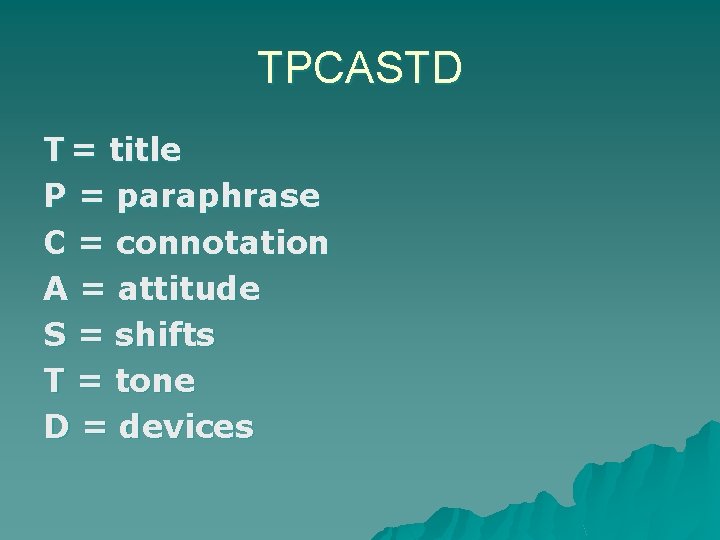 TPCASTD

T = title
P = paraphrase
C = connotation
A = attitude
S = shifts
T = tone
D = devices